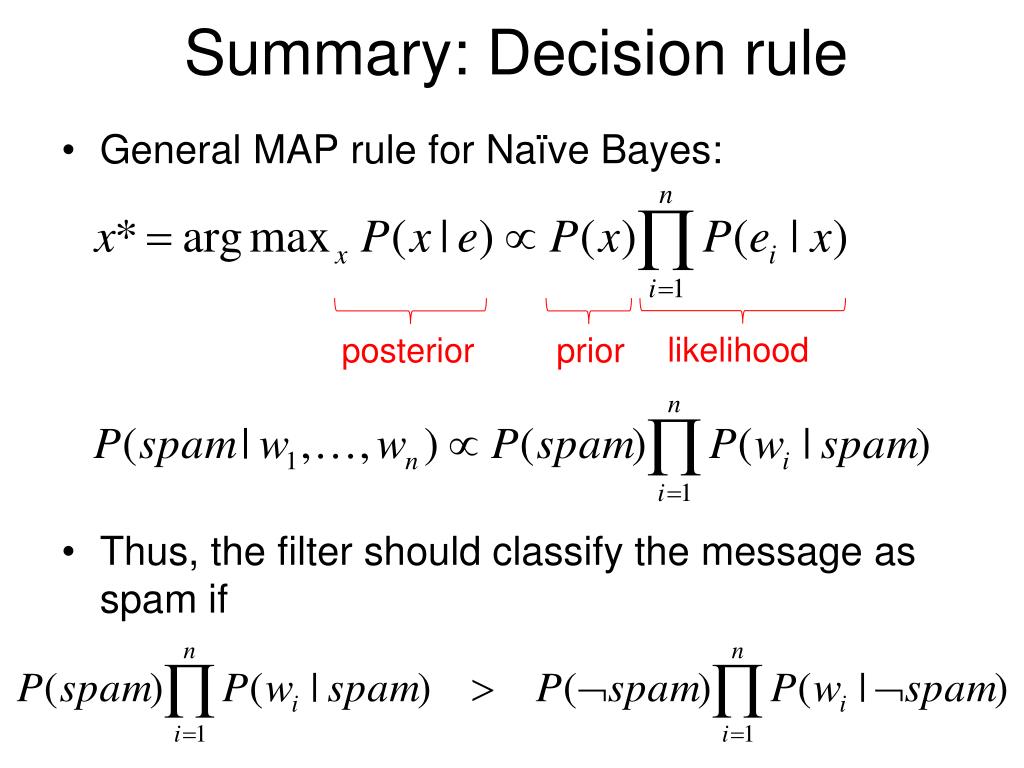 Summary: Decision rule

• General MAP rule for Naïve Bayes:

$x^* = \arg\max_x P(x \mid e) \propto P(x) \prod_{i=1}^{n} P(e_i \mid x)$

posterior prior likelihood

$P(spam \mid w_1, \ldots, w_n) \propto P(spam) \prod_{i=1}^{n} P(w_i \mid spam)$

• Thus, the filter should classify the message as spam if

$P(spam) \prod_{i=1}^{n} P(w_i \mid spam) > P(\neg spam) \prod_{i=1}^{n} P(w_i \mid \neg spam)$